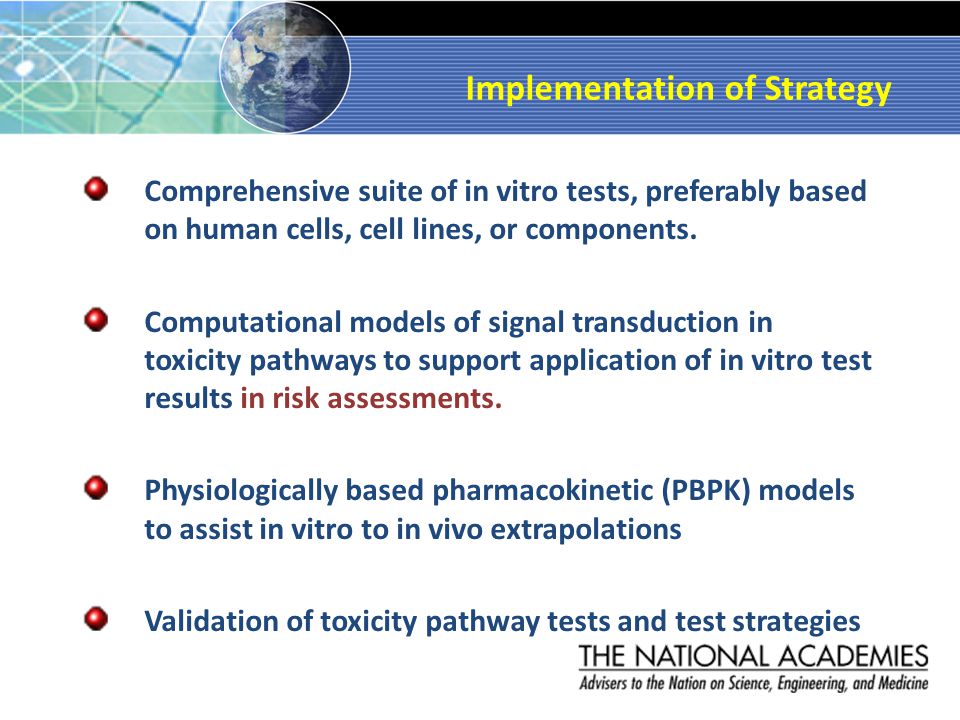 Implementation of Strategy

Comprehensive suite of in vitro tests, preferably based on human cells, cell lines, or components.

Computational models of signal transduction in toxicity pathways to support application of in vitro test results in risk assessments.

Physiologically based pharmacokinetic (PBPK) models to assist in vitro to in vivo extrapolations

Validation of toxicity pathway tests and test strategies

THE NATIONAL ACADEMIES
Advisers to the Nation on Science, Engineering, and Medicine